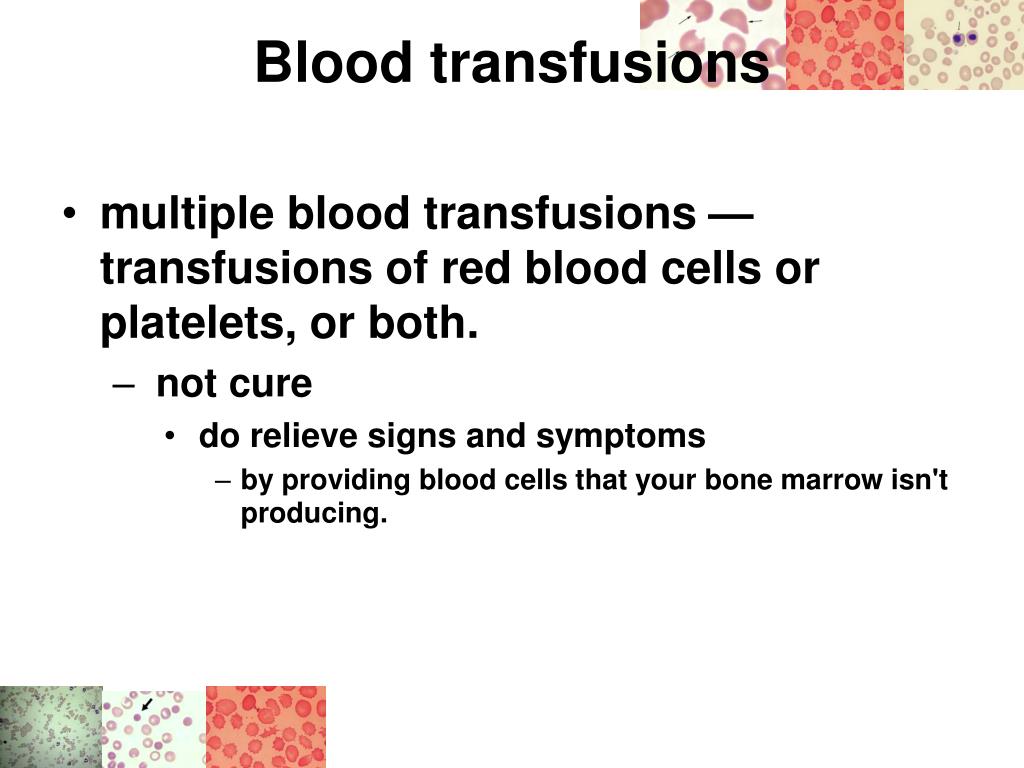 Blood transfusions

• multiple blood transfusions — transfusions of red blood cells or platelets, or both.
  – not cure
    • do relieve signs and symptoms
      – by providing blood cells that your bone marrow isn't producing.